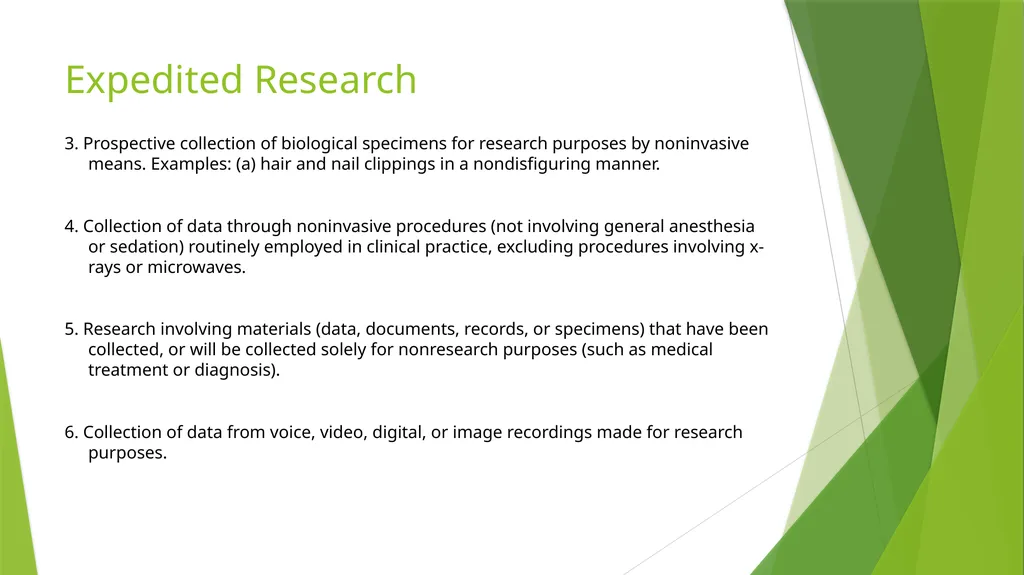 Expedited Research

3. Prospective collection of biological specimens for research purposes by noninvasive means. Examples: (a) hair and nail clippings in a nondisfiguring manner.

4. Collection of data through noninvasive procedures (not involving general anesthesia or sedation) routinely employed in clinical practice, excluding procedures involving x-rays or microwaves.

5. Research involving materials (data, documents, records, or specimens) that have been collected, or will be collected solely for nonresearch purposes (such as medical treatment or diagnosis).

6. Collection of data from voice, video, digital, or image recordings made for research purposes.